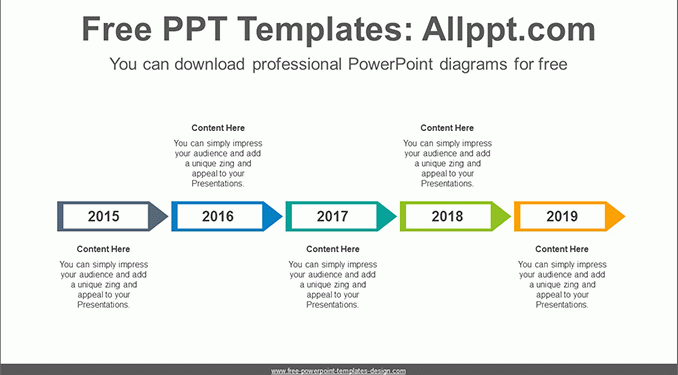 Free PPT Templates: Allppt.com

You can download professional PowerPoint diagrams for free

Content Here

You can simply impress your audience and add a unique zing and appeal to your Presentations.

Content Here

You can simply impress your audience and add a unique zing and appeal to your Presentations.

2015

2016

2017

2018

2019

Content Here

You can simply impress your audience and add a unique zing and appeal to your Presentations.

Content Here

You can simply impress your audience and add a unique zing and appeal to your Presentations.

Content Here

You can simply impress your audience and add a unique zing and appeal to your Presentations.

www.free-powerpoint-templates-design.com